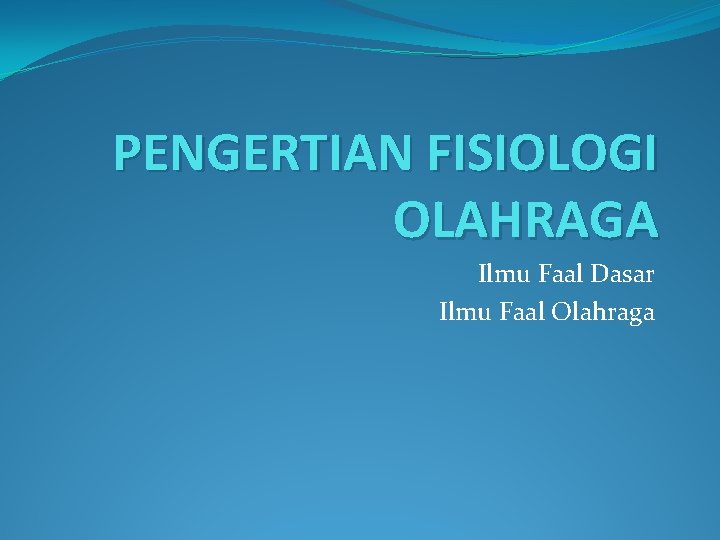 PENGERTIAN FISIOLOGI OLAHRAGA

Ilmu Faal Dasar
Ilmu Faal Olahraga